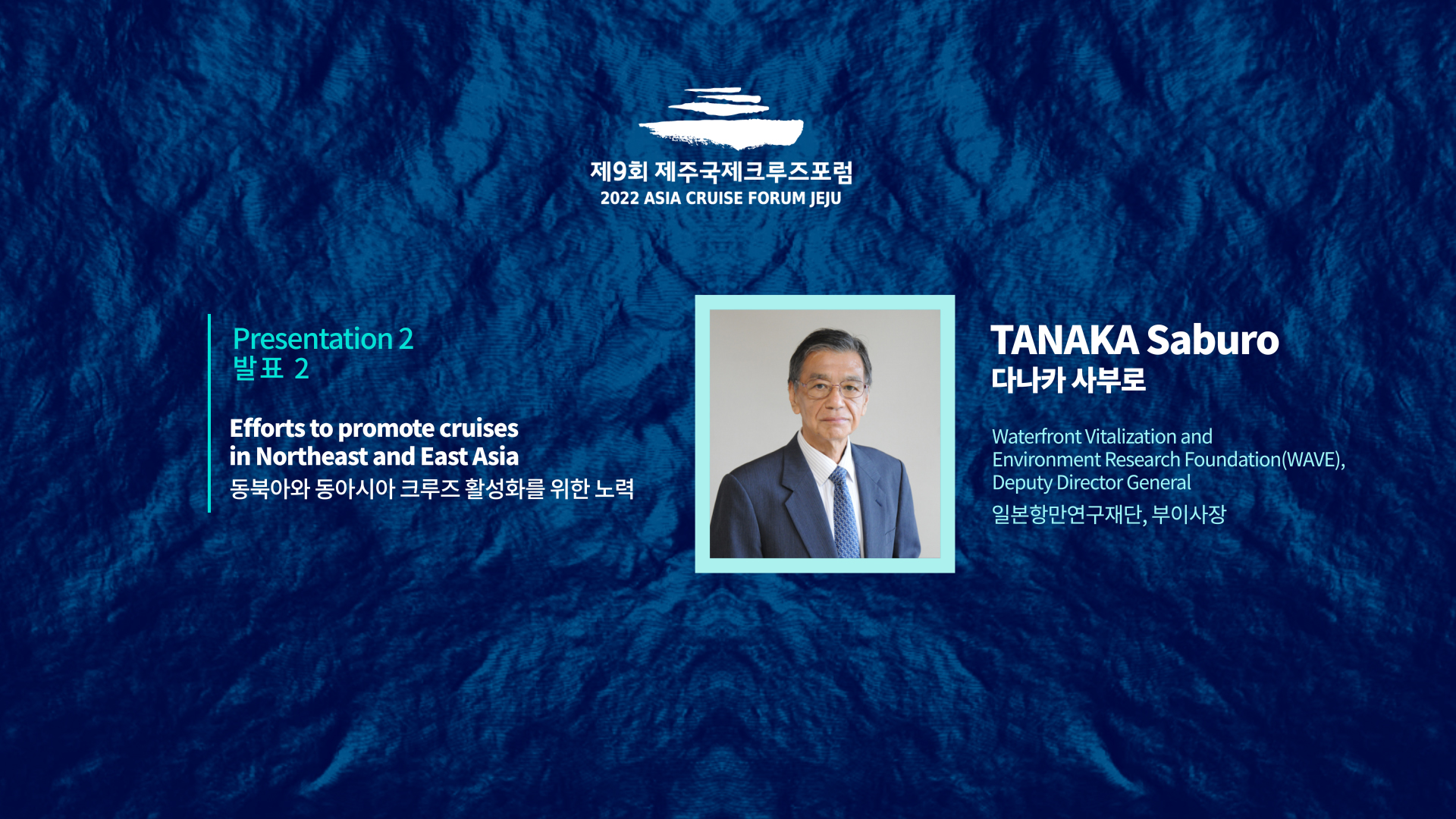 제9회 제주국제크루즈포럼
2022 ASIA CRUISE FORUM JEJU

Presentation 2
발표 2

Efforts to promote cruises in Northeast and East Asia
동북아와 동아시아 크루즈 활성화를 위한 노력

TANAKA Saburo
다나카 사부로

Waterfront Vitalization and Environment Research Foundation(WAVE), Deputy Director General
일본항만연구재단, 부이사장